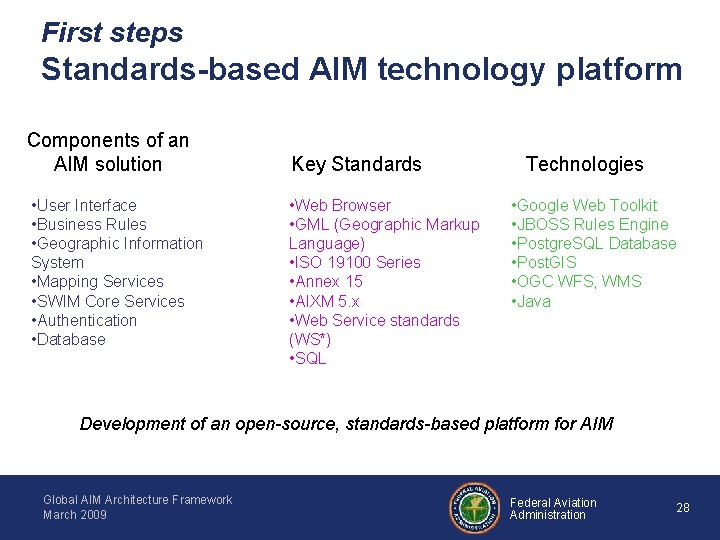 First steps
Standards-based AIM technology platform

Components of an AIM solution

•User Interface
•Business Rules
•Geographic Information System
•Mapping Services
•SWIM Core Services
•Authentication
•Database

Key Standards

•Web Browser
•GML (Geographic Markup Language)
•ISO 19100 Series
•Annex 15
•AIXM 5.x
•Web Service standards (WS*)
•SQL

Technologies

•Google Web Toolkit
•JBOSS Rules Engine
•PostgreSQL Database
•PostGIS
•OGC WFS, WMS
•Java

Development of an open-source, standards-based platform for AIM

Global AIM Architecture Framework
March 2009

FEDERAL AVIATION ADMINISTRATION

Federal Aviation Administration

28